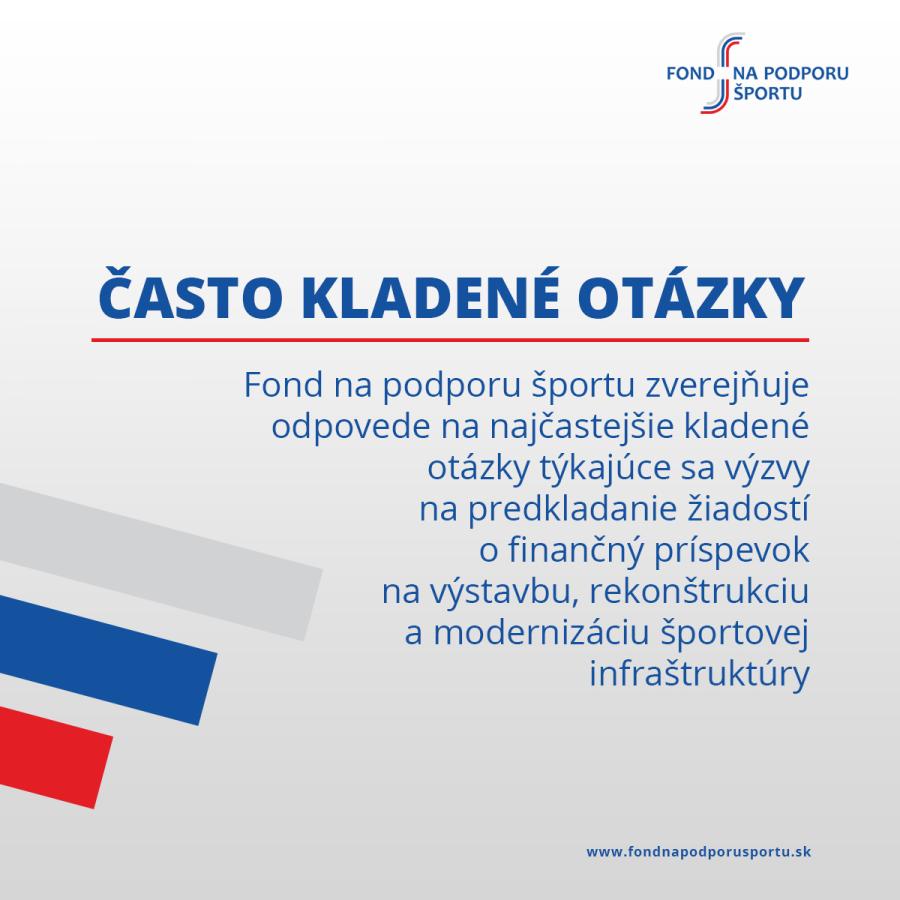 FOND NA PODPORU ŠPORTU

ČASTO KLADENÉ OTÁZKY

Fond na podporu športu zverejňuje odpovede na najčastejšie kladené otázky týkajúce sa výzvy na predkladanie žiadostí o finančný príspevok na výstavbu, rekonštrukciu a modernizáciu športovej infraštruktúry

www.fondnapodporusportu.sk